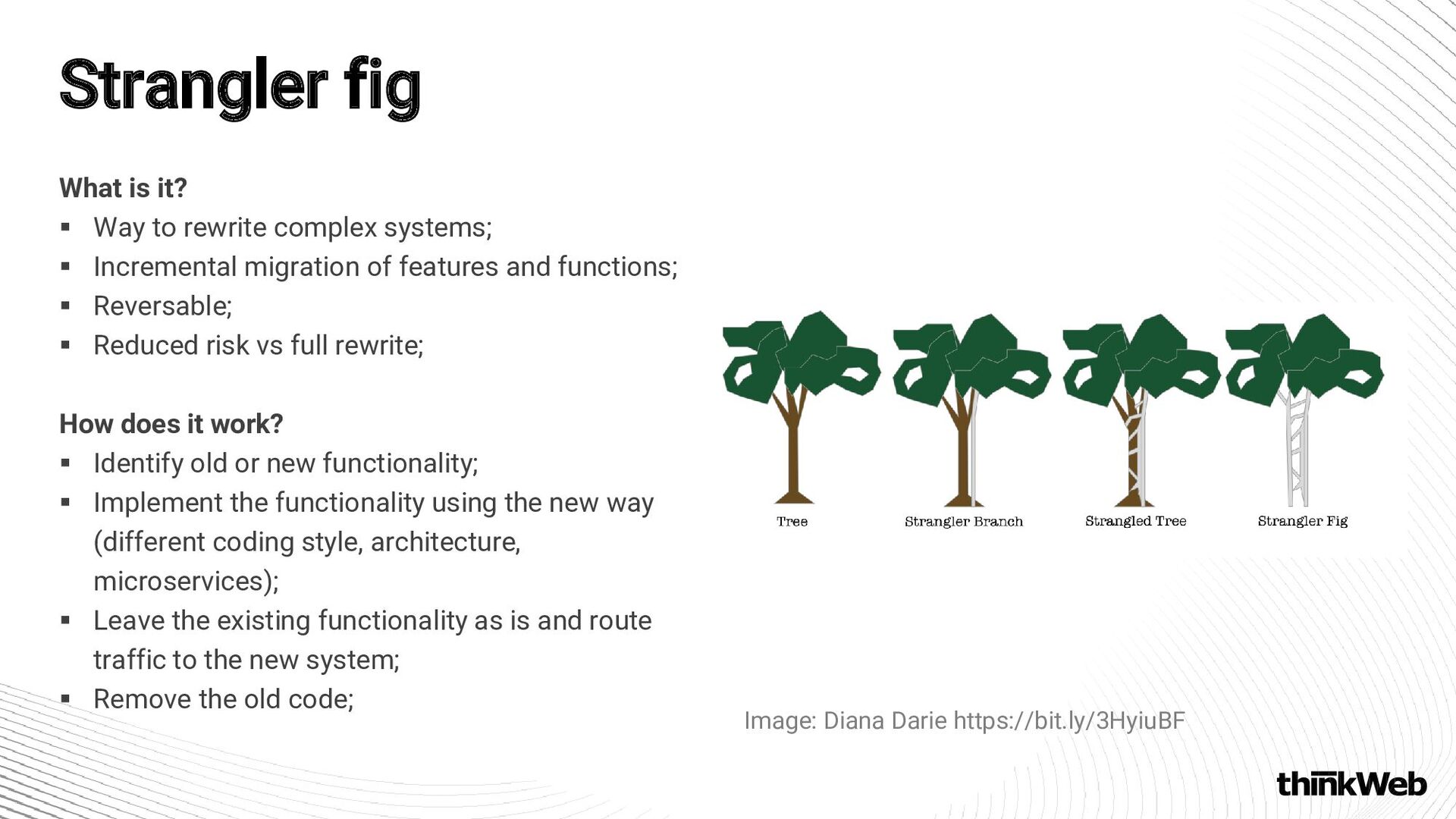 Strangler fig

What is it?
▪ Way to rewrite complex systems;
▪ Incremental migration of features and functions;
▪ Reversable;
▪ Reduced risk vs full rewrite;

How does it work?
▪ Identify old or new functionality;
▪ Implement the functionality using the new way (different coding style, architecture, microservices);
▪ Leave the existing functionality as is and route traffic to the new system;
▪ Remove the old code;

Tree
Strangler Branch
Strangled Tree
Strangler Fig

Image: Diana Darie https://bit.ly/3HyiuBF

thinkWeb